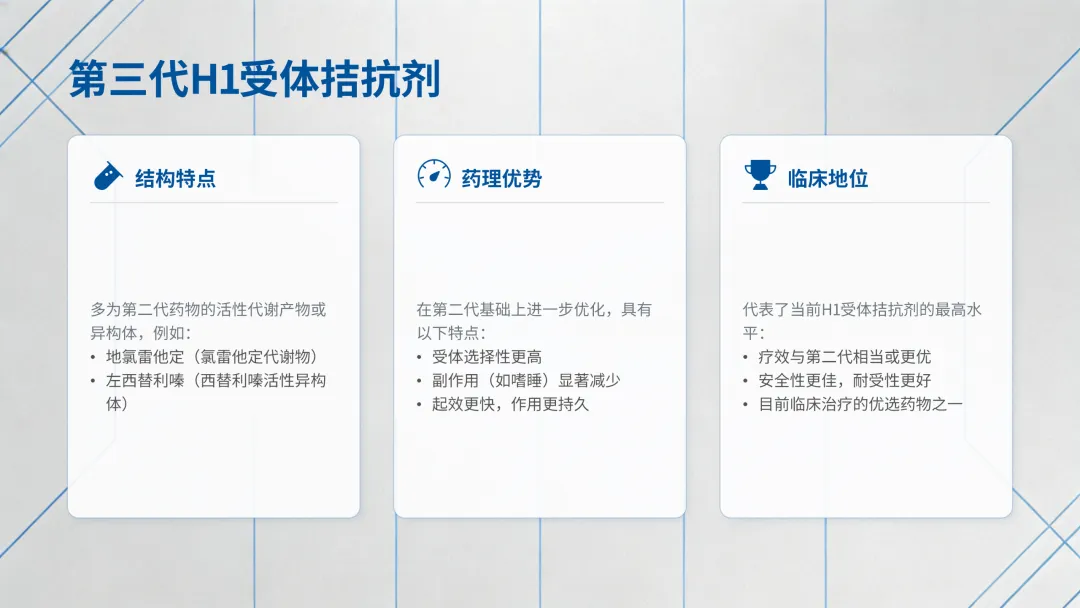 第三代H1受体拮抗剂

结构特点

多为第二代药物的活性代谢产物或异构体，例如：
• 地氯雷他定（氯雷他定代谢物）
• 左西替利嗪（西替利嗪活性异构体）

药理优势

在第二代基础上进一步优化，具有以下特点：
• 受体选择性更高
• 副作用（如嗜睡）显著减少
• 起效更快，作用更持久

临床地位

代表了当前H1受体拮抗剂的最高水平：
• 疗效与第二代相当或更优
• 安全性更佳，耐受性更好
• 目前临床治疗的优选药物之一